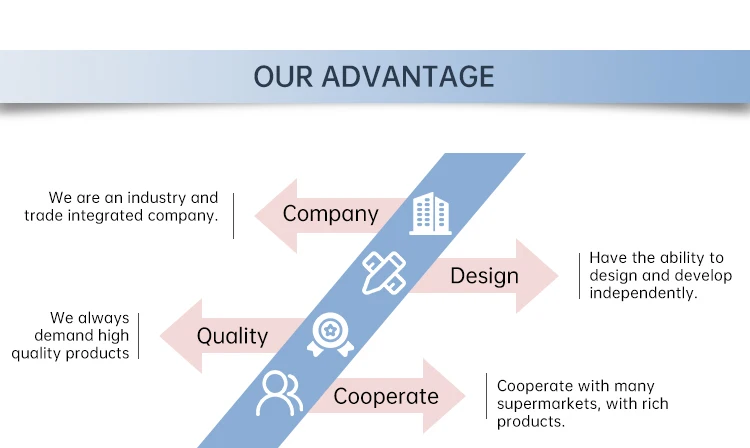 OUR ADVANTAGE

We are an industry and trade integrated company.

Company

Design

Have the ability to design and develop independently.

We always demand high quality products

Quality

Cooperate

Cooperate with many supermarkets, with rich products.